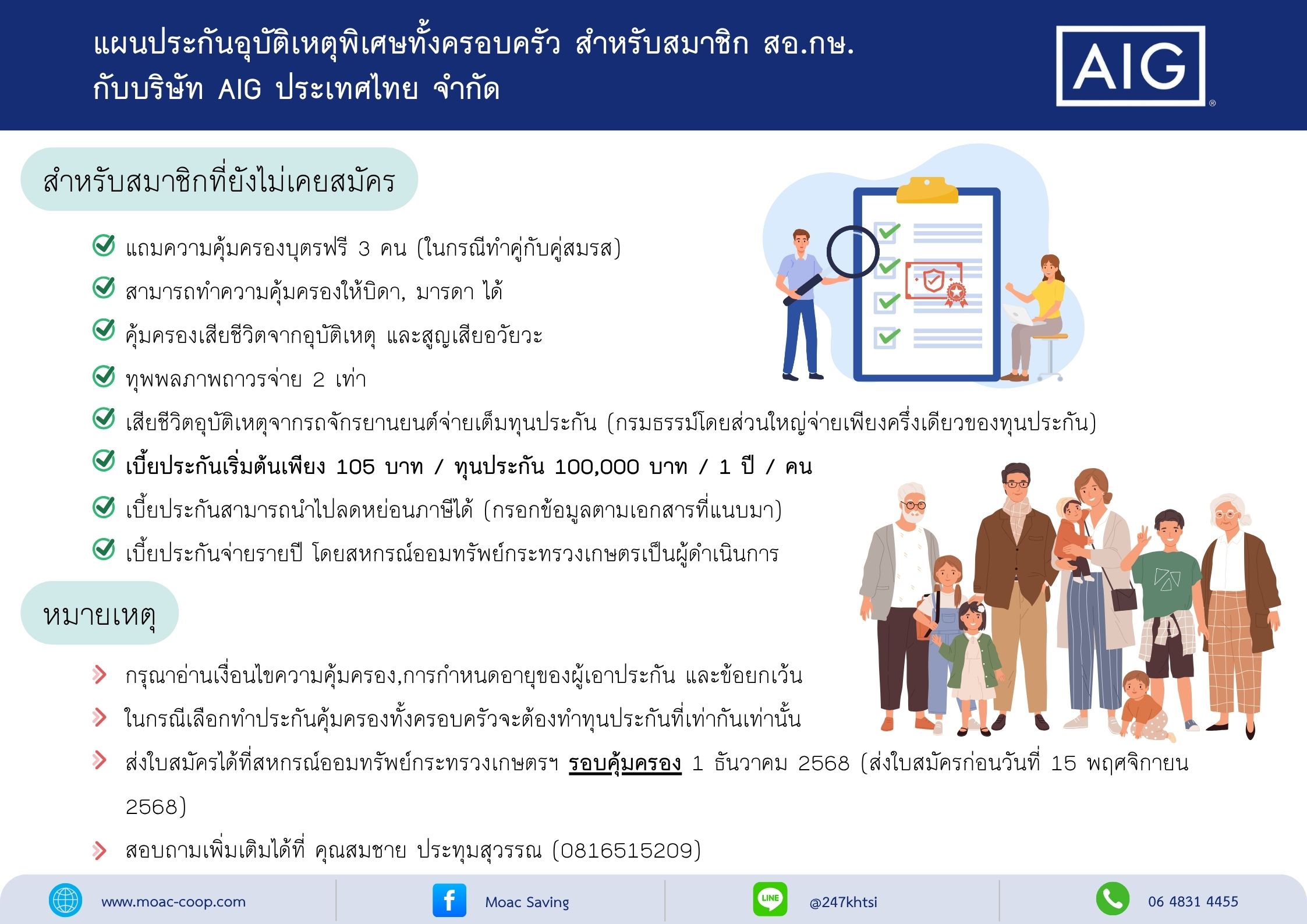 แผนประกันอุบัติเหตุพิเศษทั้งครอบครัว สำหรับสมาชิก สอ.กษ.
กับบริษัท AIG ประเทศไทย จำกัด

AIG

สำหรับสมาชิกที่ยังไม่เคยสมัคร

แถมความคุ้มครองบุตรฟรี 3 คน (ในกรณีทำคู่กับคู่สมรส)

สามารถทำความคุ้มครองให้บิดา, มารดา ได้

คุ้มครองเสียชีวิตจากอุบัติเหตุ และสูญเสียอวัยวะ

ทุพพลภาพถาวรจ่าย 2 เท่า

เสียชีวิตอุบัติเหตุจากรถจักรยานยนต์จ่ายเต็มทุนประกัน (กรมธรรม์โดยส่วนใหญ่จ่ายเพียงครึ่งเดียวของทุนประกัน)

เบี้ยประกันเริ่มต้นเพียง 105 บาท / ทุนประกัน 100,000 บาท / 1 ปี / คน

เบี้ยประกันสามารถนำไปลดหย่อนภาษีได้ (กรอกข้อมูลตามเอกสารที่แนบมา)

เบี้ยประกันจ่ายรายปี โดยสหกรณ์ออมทรัพย์กระทรวงเกษตรเป็นผู้ดำเนินการ

หมายเหตุ

กรุณาอ่านเงื่อนไขความคุ้มครอง,การกำหนดอายุของผู้เอาประกัน และข้อยกเว้น

ในกรณีเลือกทำประกันคุ้มครองทั้งครอบครัวจะต้องทำทุนประกันที่เท่ากันเท่านั้น

ส่งใบสมัครได้ที่สหกรณ์ออมทรัพย์กระทรวงเกษตรฯ รอบคุ้มครอง 1 ธันวาคม 2568 (ส่งใบสมัครก่อนวันที่ 15 พฤศจิกายน 2568)

สอบถามเพิ่มเติมได้ที่ คุณสมชาย ประทุมสุวรรณ (0816515209)

www.moac-coop.com Moac Saving LINE @247khtsi 06 4831 4455